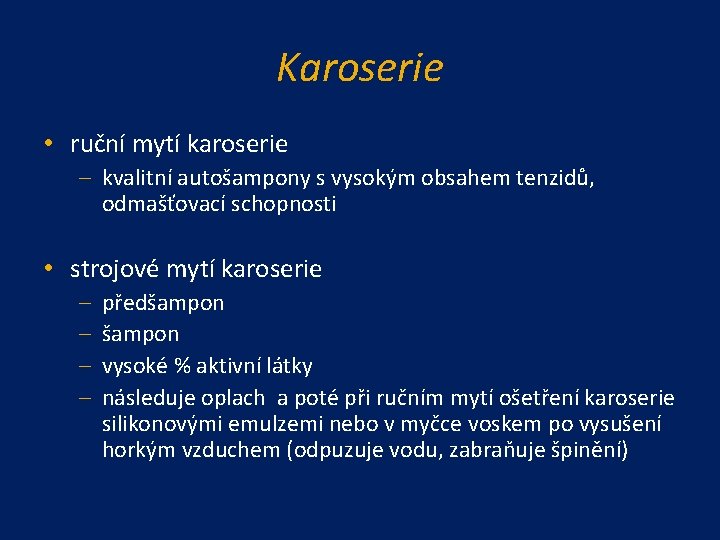 Karoserie

• ruční mytí karoserie
– kvalitní autošampony s vysokým obsahem tenzidů, odmašťovací schopnosti

• strojové mytí karoserie
– předšampon
– šampon
– vysoké % aktivní látky
– následuje oplach a poté při ručním mytí ošetření karoserie silikonovými emulzemi nebo v myčce voskem po vysušení horkým vzduchem (odpuzuje vodu, zabraňuje špinění)